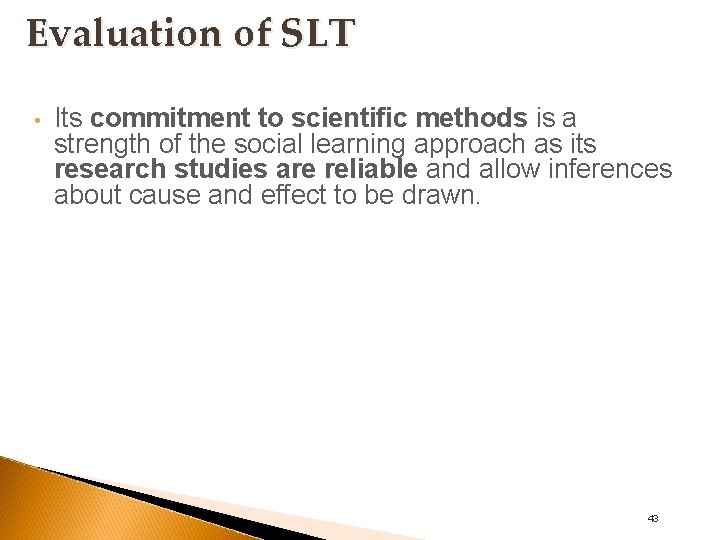 Evaluation of SLT

• Its commitment to scientific methods is a strength of the social learning approach as its research studies are reliable and allow inferences about cause and effect to be drawn.

43